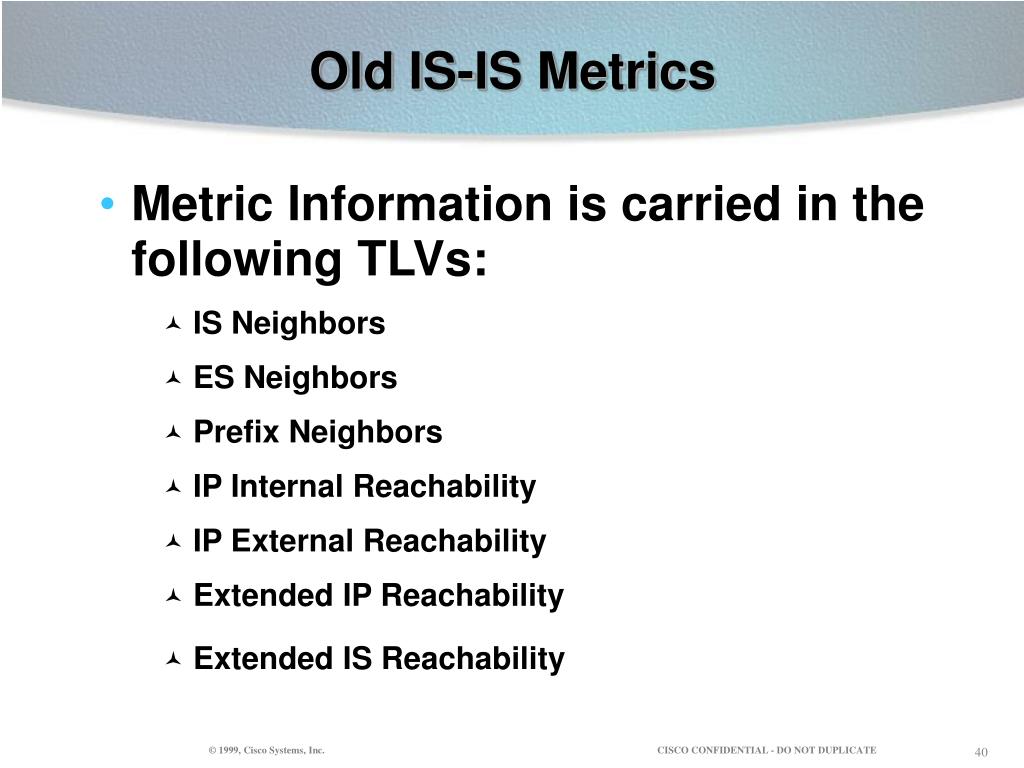 Old IS-IS Metrics

• Metric Information is carried in the following TLVs:

IS Neighbors

ES Neighbors

Prefix Neighbors

IP Internal Reachability

IP External Reachability

Extended IP Reachability

Extended IS Reachability

© 1999, Cisco Systems, Inc.

CISCO CONFIDENTIAL - DO NOT DUPLICATE

40